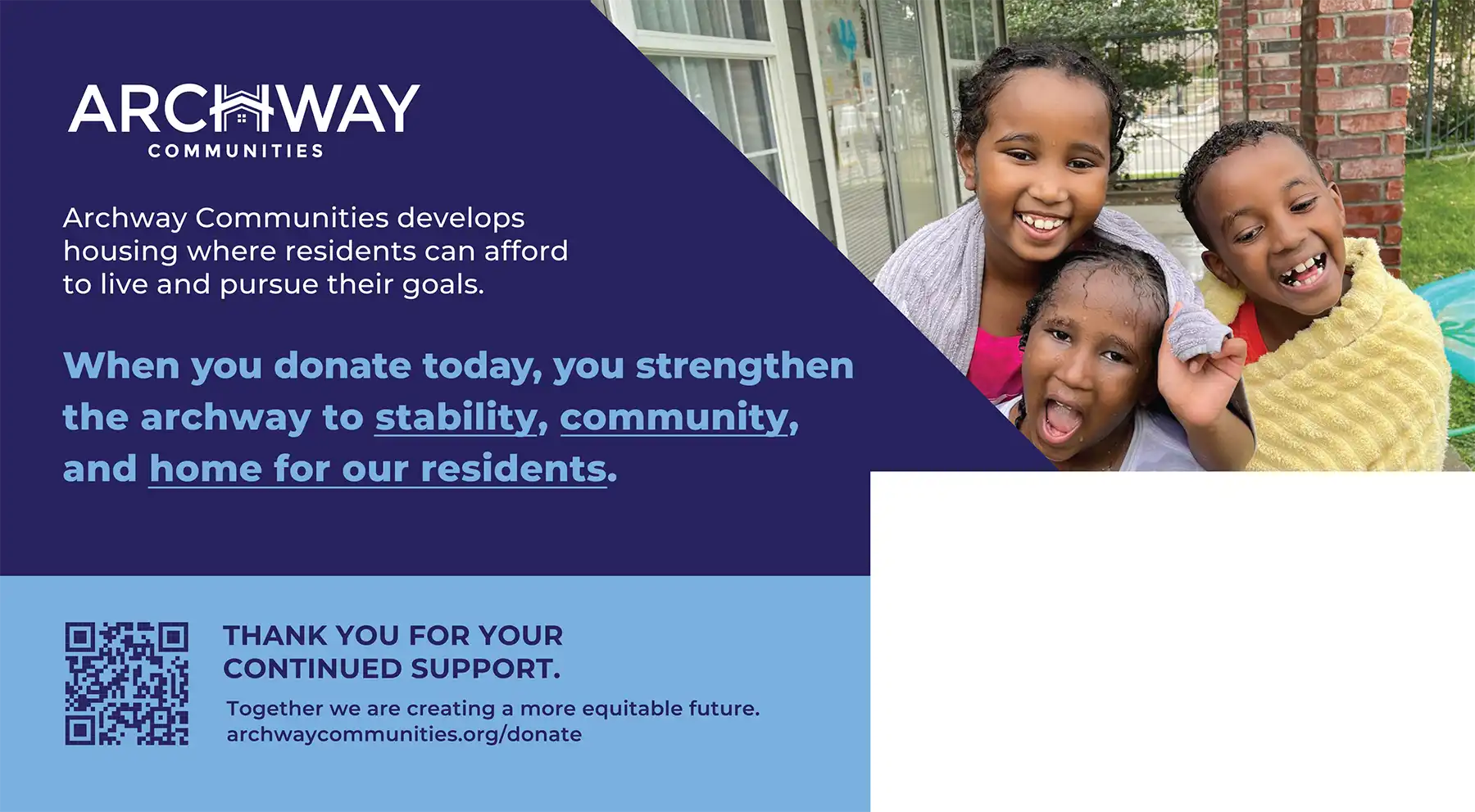 ARCHWAY
COMMUNITIES

Archway Communities develops housing where residents can afford to live and pursue their goals.

When you donate today, you strengthen the archway to stability, community, and home for our residents.

THANK YOU FOR YOUR CONTINUED SUPPORT.

Together we are creating a more equitable future.
archwaycommunities.org/donate